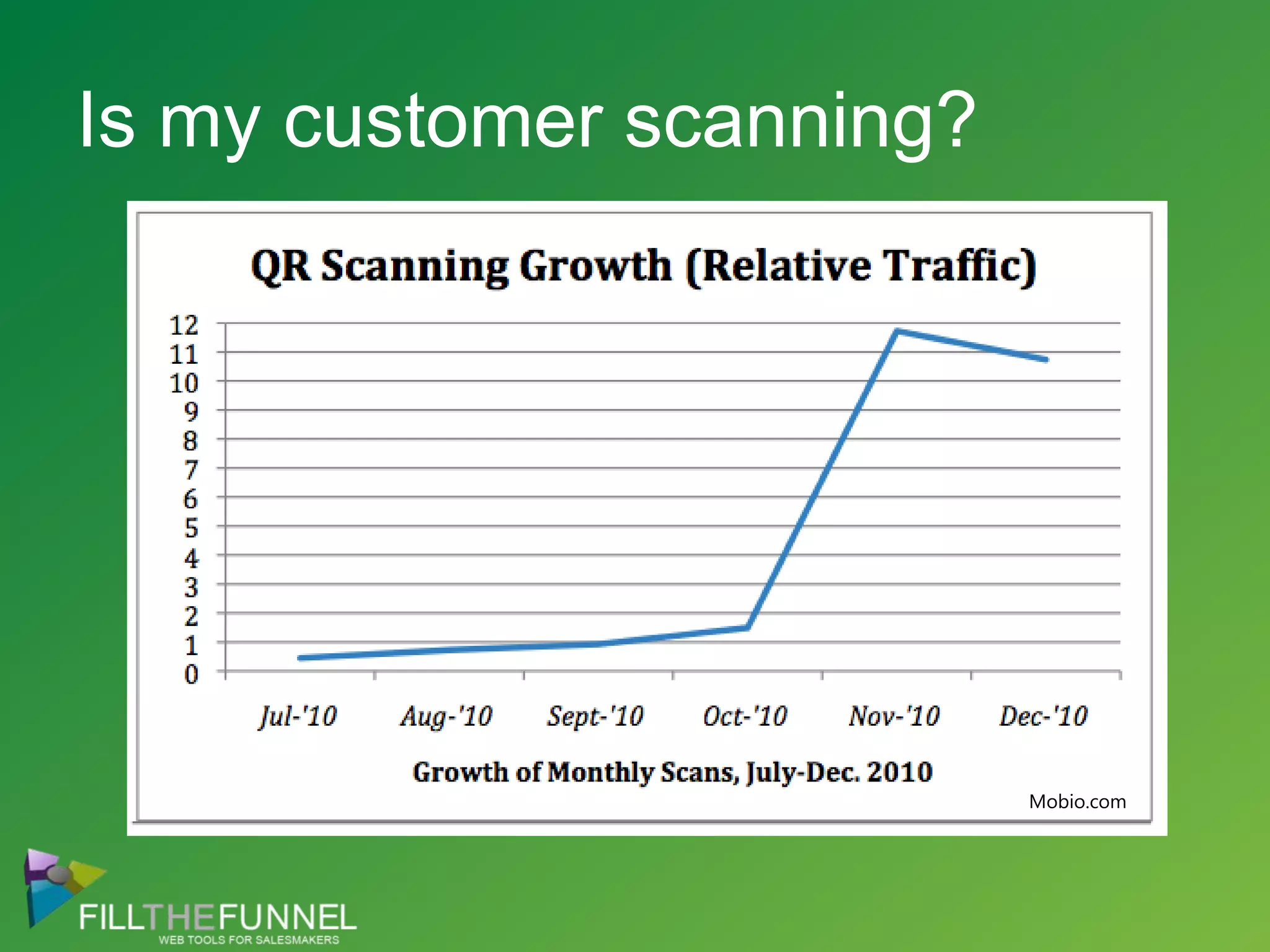 Is my customer scanning?

QR Scanning Growth (Relative Traffic)

12
11
10
9
8
7
6
5
4
3
2
1
0

Jul-'10 Aug-'10 Sept-'10 Oct-'10 Nov-'10 Dec-'10

Growth of Monthly Scans, July-Dec. 2010

Mobio.com

FILLTHEFUNNEL
WEB TOOLS FOR SALESMAKERS